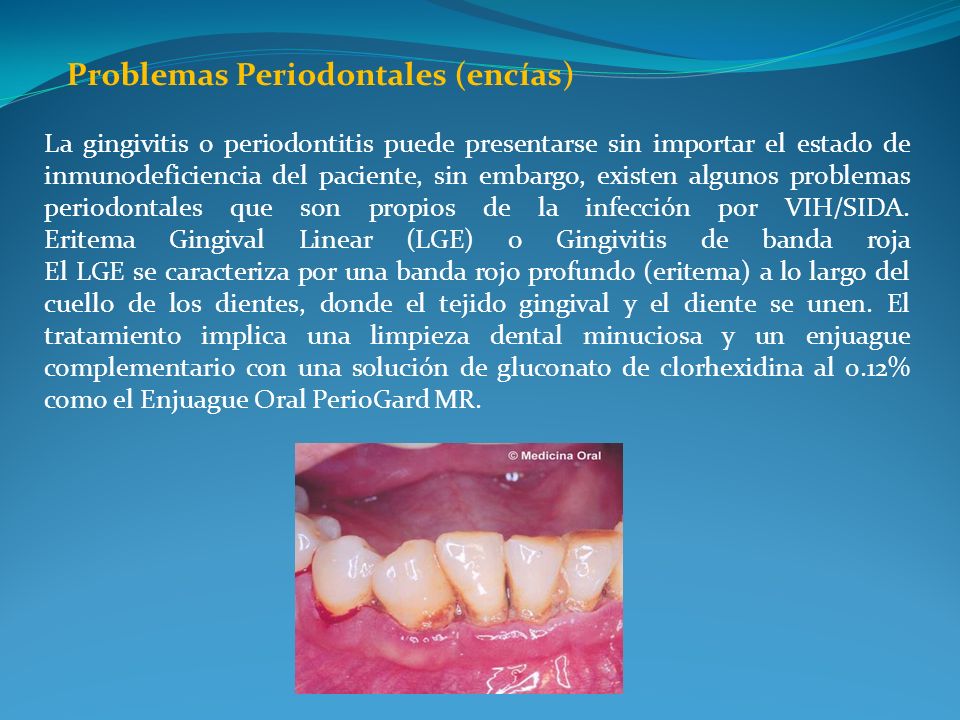 Problemas Periodontales (encías)

La gingivitis o periodontitis puede presentarse sin importar el estado de inmunodeficiencia del paciente, sin embargo, existen algunos problemas periodontales que son propios de la infección por VIH/SIDA. Eritema Gingival Linear (LGE) o Gingivitis de banda roja El LGE se caracteriza por una banda rojo profundo (eritema) a lo largo del cuello de los dientes, donde el tejido gingival y el diente se unen. El tratamiento implica una limpieza dental minuciosa y un enjuague complementario con una solución de gluconato de clorhexidina al 0.12% como el Enjuague Oral PerioGard MR.

© Medicina Oral